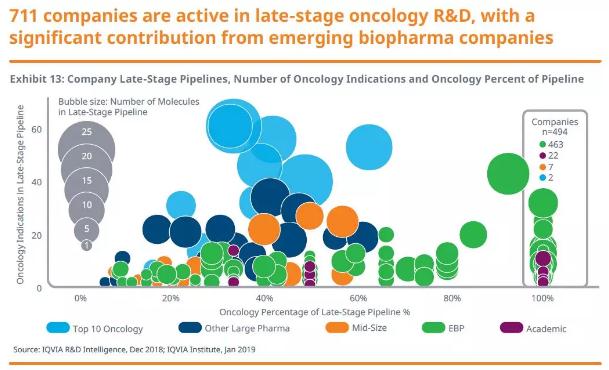 711 companies are active in late-stage oncology R&D, with a significant contribution from emerging biopharma companies

Exhibit 13: Company Late-Stage Pipelines, Number of Oncology Indications and Oncology Percent of Pipeline

Bubble size: Number of Molecules in Late-Stage Pipeline

25
20
15
10
5
1

Companies n=494
463
22
7
2

Oncology Indications in Late-Stage Pipeline

60
40
20
0

0%
20%
40%
60%
80%
100%

Oncology Percentage of Late-Stage Pipeline %

Top 10 Oncology
Other Large Pharma
Mid-Size
EBP
Academic

Source: IQVIA R&D Intelligence, Dec 2018; IQVIA Institute, Jan 2019